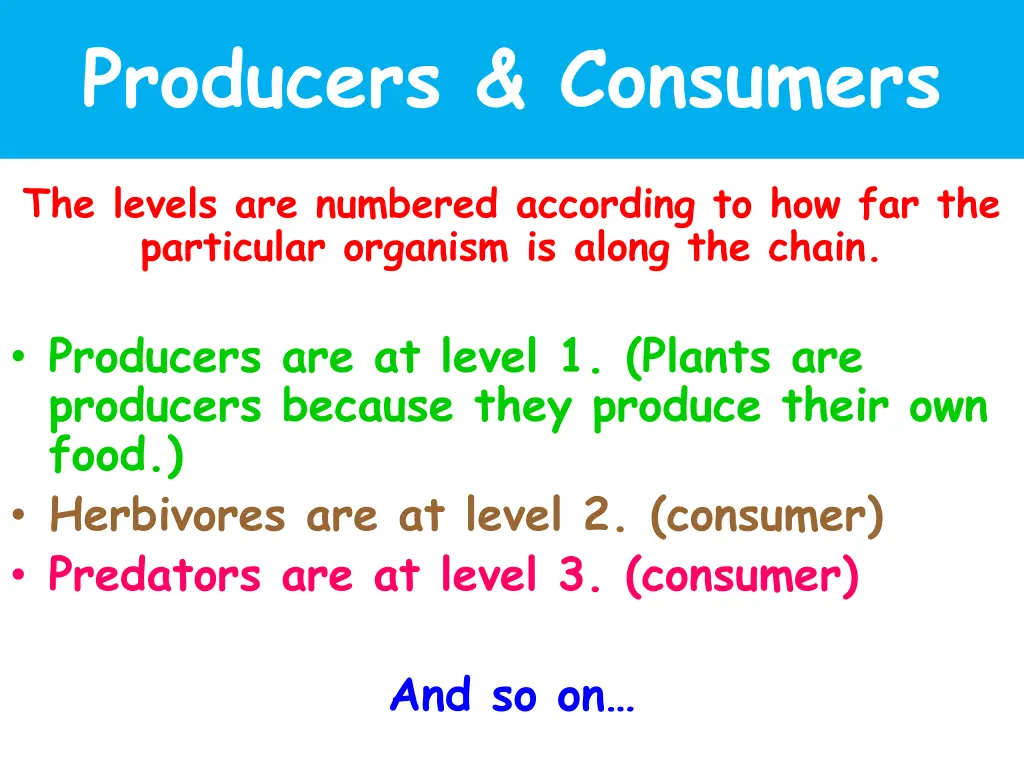 Producers & Consumers

The levels are numbered according to how far the particular organism is along the chain.

• Producers are at level 1. (Plants are producers because they produce their own food.)
• Herbivores are at level 2. (consumer)
• Predators are at level 3. (consumer)

And so on…